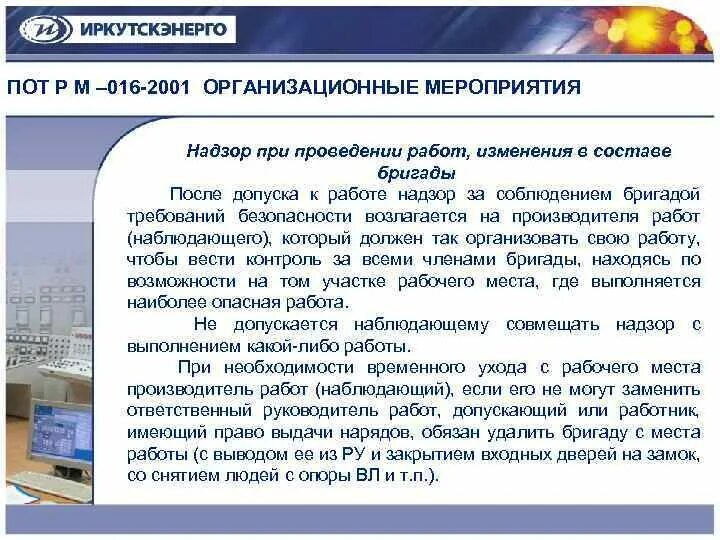 ИРКУТСКЭНЕРГО

ПОТ Р М –016-2001 ОРГАНИЗАЦИОННЫЕ МЕРОПРИЯТИЯ

Надзор при проведении работ, изменения в составе бригады

После допуска к работе надзор за соблюдением бригадой требований безопасности возлагается на производителя работ (наблюдающего), который должен так организовать свою работу, чтобы вести контроль за всеми членами бригады, находясь по возможности на том участке рабочего места, где выполняется наиболее опасная работа.

Не допускается наблюдающему совмещать надзор с выполнением какой-либо работы.

При необходимости временного ухода с рабочего места производитель работ (наблюдающий), если его не могут заменить ответственный руководитель работ, допускающий или работник, имеющий право выдачи нарядов, обязан удалить бригаду с места работы (с выводом ее из РУ и закрытием входных дверей на замок, со снятием людей с опоры ВЛ и т.п.).